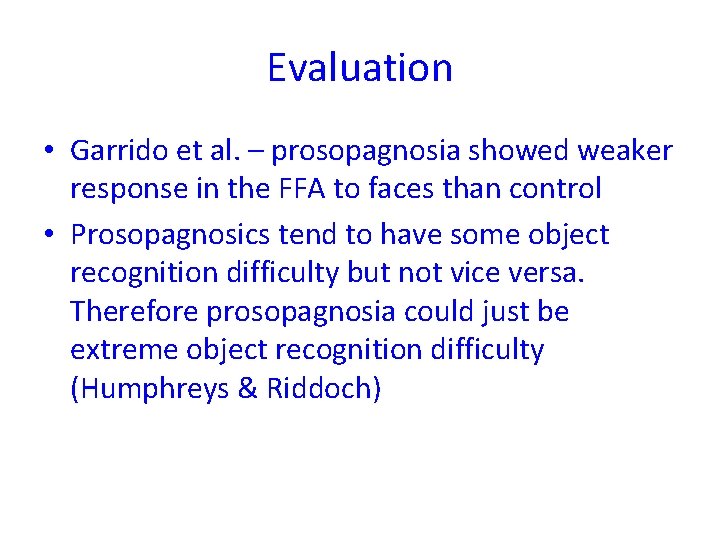 Evaluation

• Garrido et al. – prosopagnosia showed weaker response in the FFA to faces than control

• Prosopagnosics tend to have some object recognition difficulty but not vice versa. Therefore prosopagnosia could just be extreme object recognition difficulty (Humphreys & Riddoch)